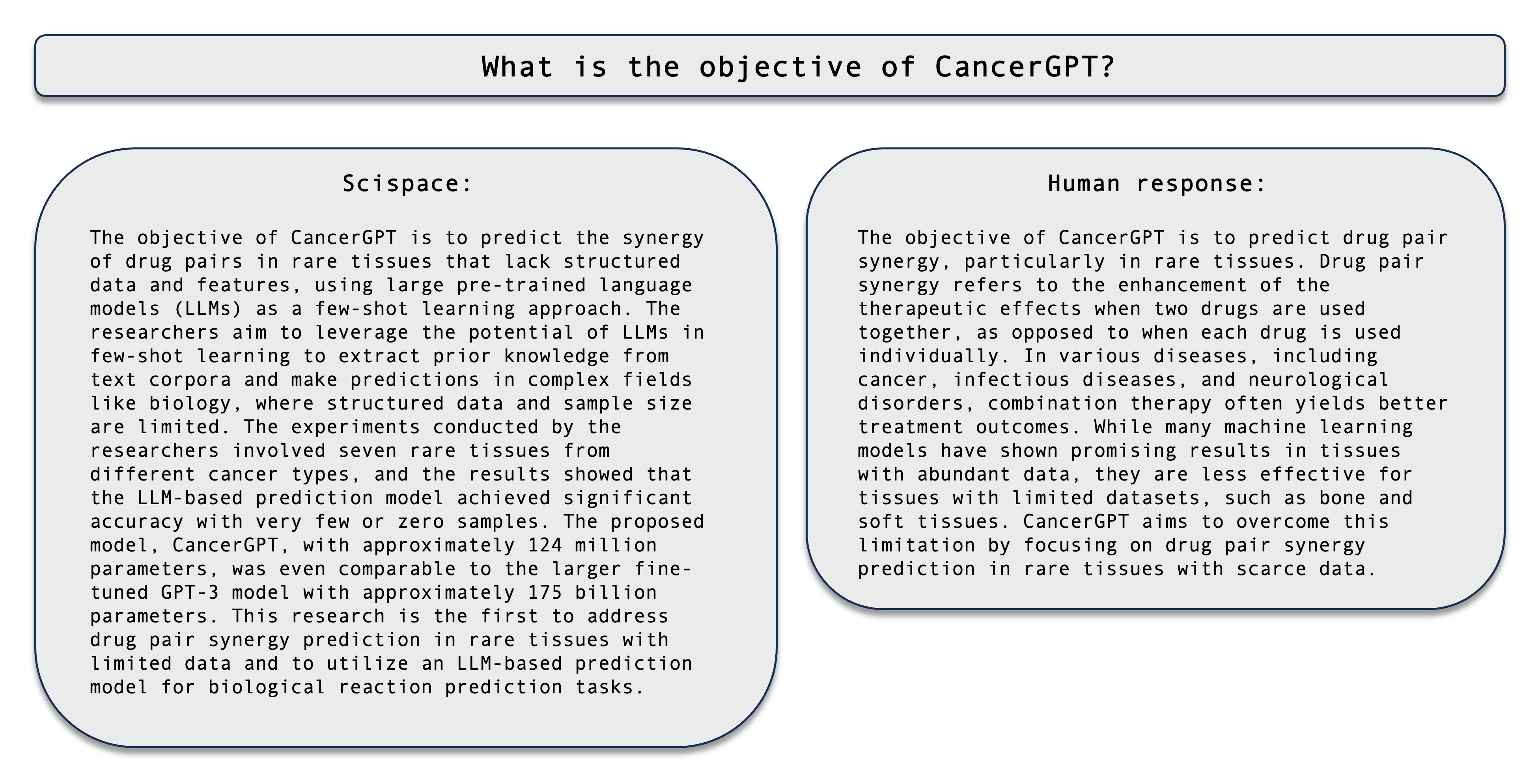 What is the objective of CancerGPT?

Scispace:

The objective of CancerGPT is to predict the synergy of drug pairs in rare tissues that lack structured data and features, using large pre-trained language models (LLMs) as a few-shot learning approach. The researchers aim to leverage the potential of LLMs in few-shot learning to extract prior knowledge from text corpora and make predictions in complex fields like biology, where structured data and sample size are limited. The experiments conducted by the researchers involved seven rare tissues from different cancer types, and the results showed that the LLM-based prediction model achieved significant accuracy with very few or zero samples. The proposed model, CancerGPT, with approximately 124 million parameters, was even comparable to the larger fine-tuned GPT-3 model with approximately 175 billion parameters. This research is the first to address drug pair synergy prediction in rare tissues with limited data and to utilize an LLM-based prediction model for biological reaction prediction tasks.

Human response:

The objective of CancerGPT is to predict drug pair synergy, particularly in rare tissues. Drug pair synergy refers to the enhancement of the therapeutic effects when two drugs are used together, as opposed to when each drug is used individually. In various diseases, including cancer, infectious diseases, and neurological disorders, combination therapy often yields better treatment outcomes. While many machine learning models have shown promising results in tissues with abundant data, they are less effective for tissues with limited datasets, such as bone and soft tissues. CancerGPT aims to overcome this limitation by focusing on drug pair synergy prediction in rare tissues with scarce data.